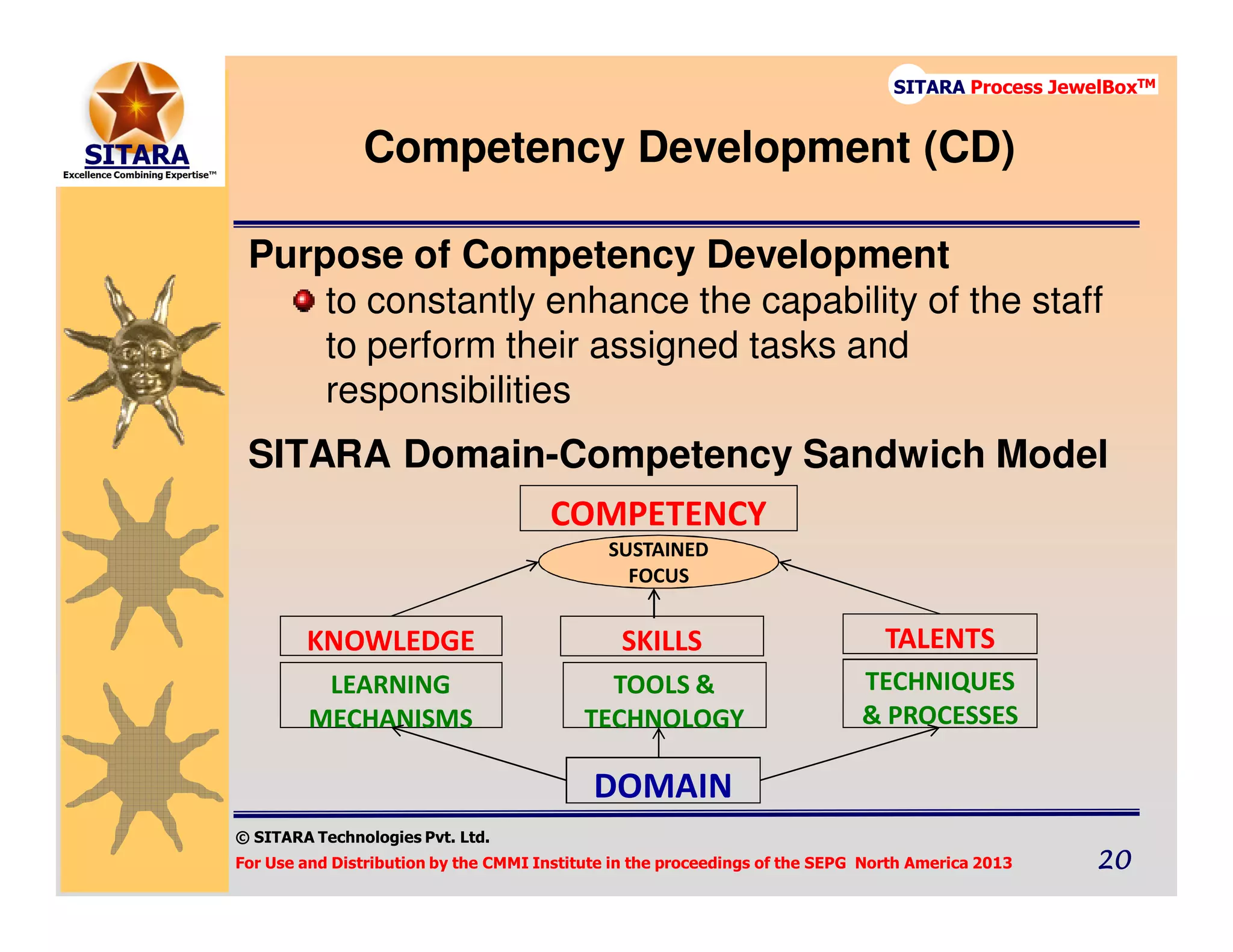 SITARA
Excellence Combining Expertise™

SITARA Process JewelBox™

Competency Development (CD)

Purpose of Competency Development

to constantly enhance the capability of the staff to perform their assigned tasks and responsibilities

SITARA Domain-Competency Sandwich Model

COMPETENCY

SUSTAINED FOCUS

KNOWLEDGE

SKILLS

TALENTS

LEARNING MECHANISMS

TOOLS & TECHNOLOGY

TECHNIQUES & PROCESSES

DOMAIN

© SITARA Technologies Pvt. Ltd.

For Use and Distribution by the CMMI Institute in the proceedings of the SEPG North America 2013

20